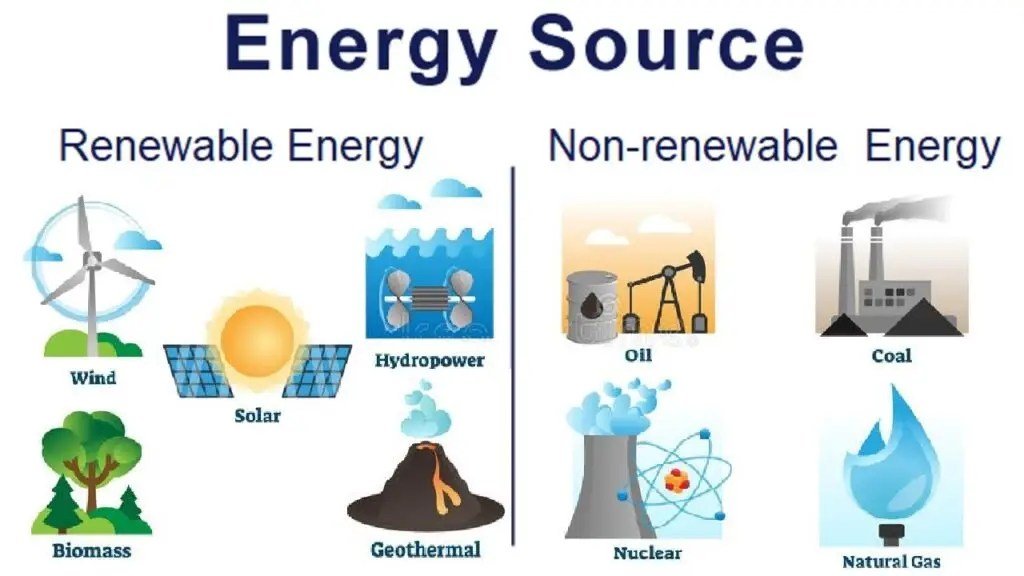 Energy Source

Renewable Energy

Wind

Solar

Hydropower

Biomass

Geothermal

Non-renewable Energy

Oil

Coal

Nuclear

Natural Gas